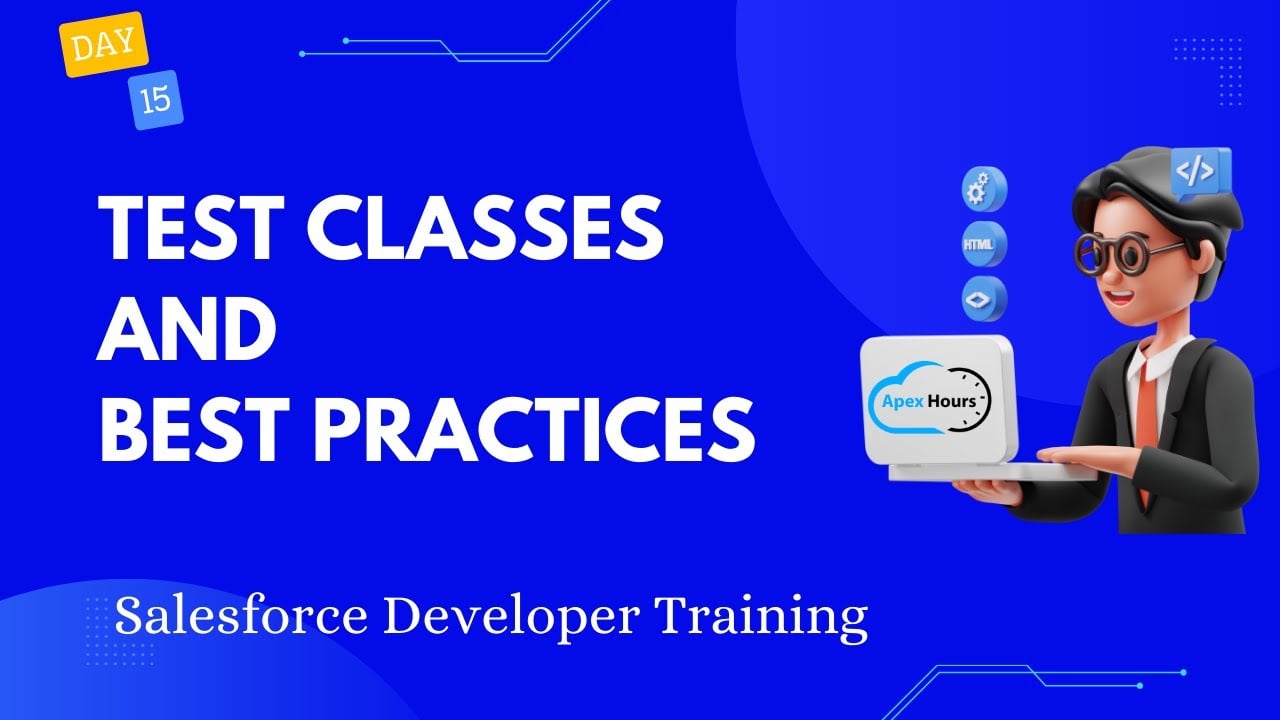 DAY
15

TEST CLASSES
AND
BEST PRACTICES

HTML

</>

Apex Hours

Salesforce Developer Training